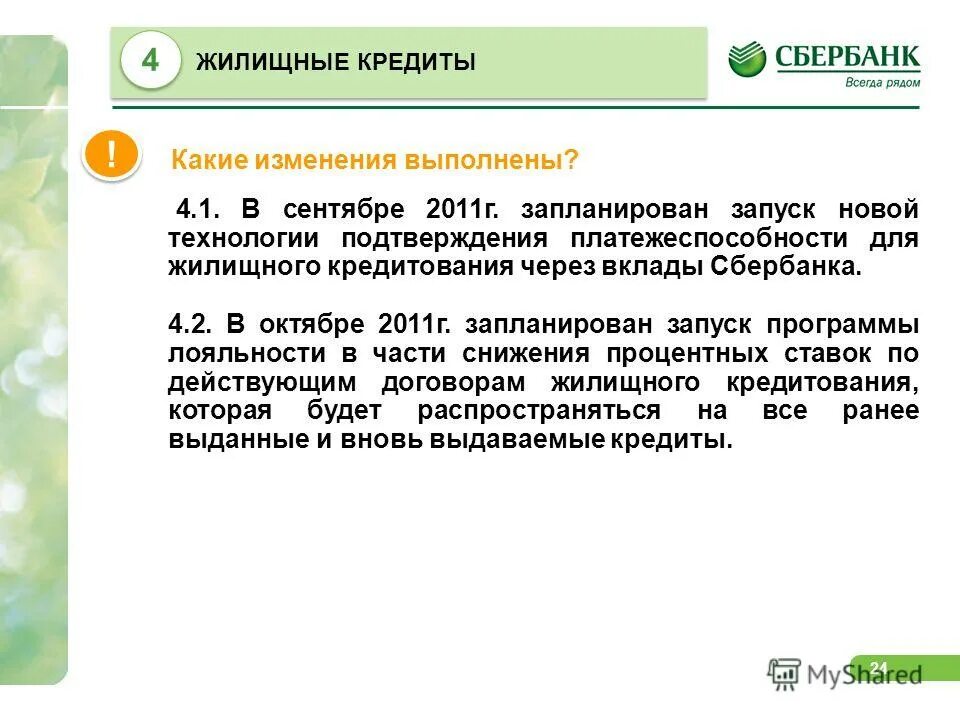 4 ЖИЛИЩНЫЕ КРЕДИТЫ

СБЕРБАНК
Всегда рядом

!

Какие изменения выполнены?

4.1. В сентябре 2011г. запланирован запуск новой технологии подтверждения платежеспособности для жилищного кредитования через вклады Сбербанка.

4.2. В октябре 2011г. запланирован запуск программы лояльности в части снижения процентных ставок по действующим договорам жилищного кредитования, которая будет распространяться на все ранее выданные и вновь выдаваемые кредиты.

24

MyShared